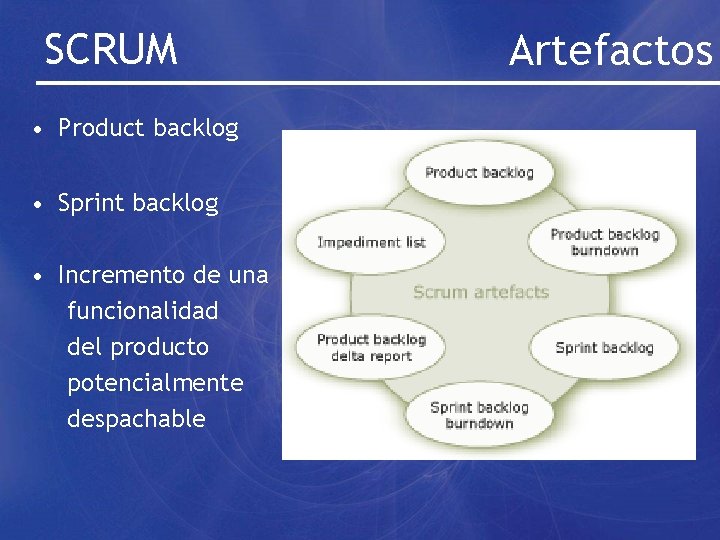 SCRUM Artefactos

• Product backlog

• Sprint backlog

• Incremento de una funcionalidad del producto potencialmente despachable

Product backlog

Product backlog burndown

Sprint backlog

Sprint backlog burndown

Product backlog delta report

Impediment list

Scrum artefacts